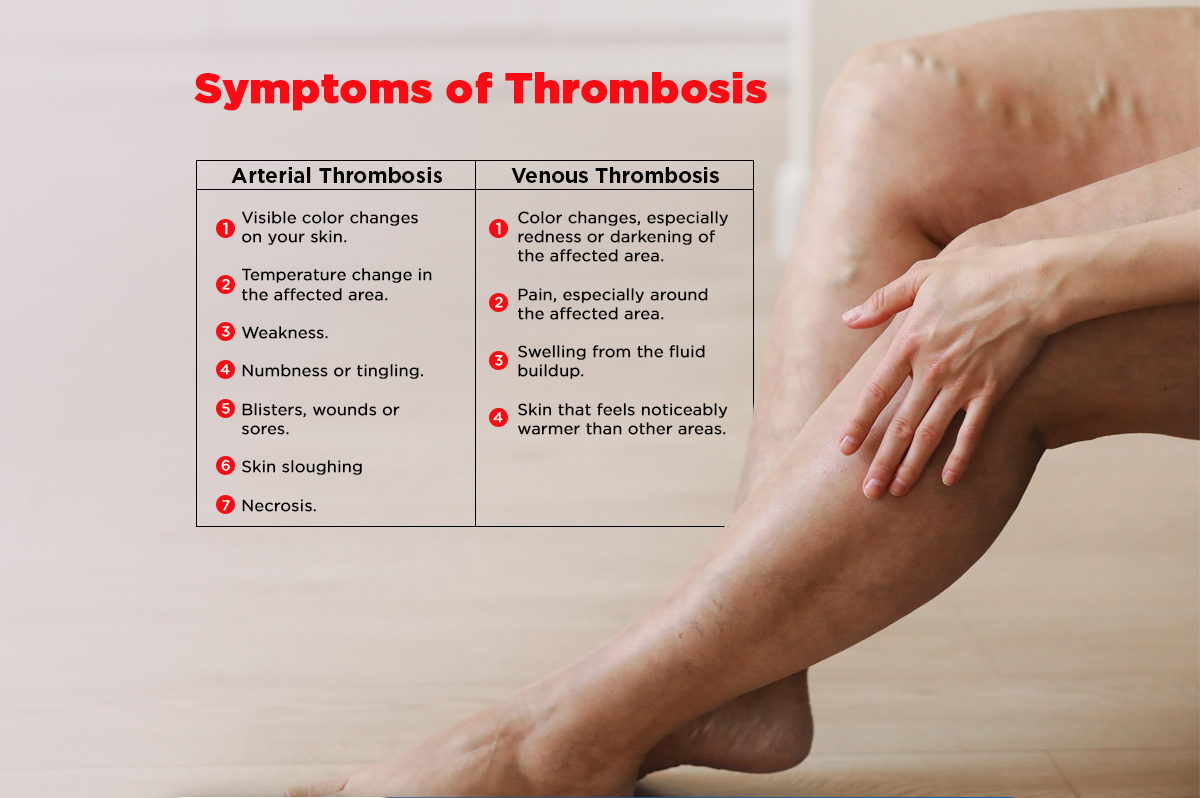 Symptoms of Thrombosis

| Arterial Thrombosis | Venous Thrombosis |
|---|---|
| 1 Visible color changes on your skin. | 1 Color changes, especially redness or darkening of the affected area. |
| 2 Temperature change in the affected area. | 2 Pain, especially around the affected area. |
| 3 Weakness. | 3 Swelling from the fluid buildup. |
| 4 Numbness or tingling. | 4 Skin that feels noticeably warmer than other areas. |
| 5 Blisters, wounds or sores. | |
| 6 Skin sloughing | |
| 7 Necrosis. | |